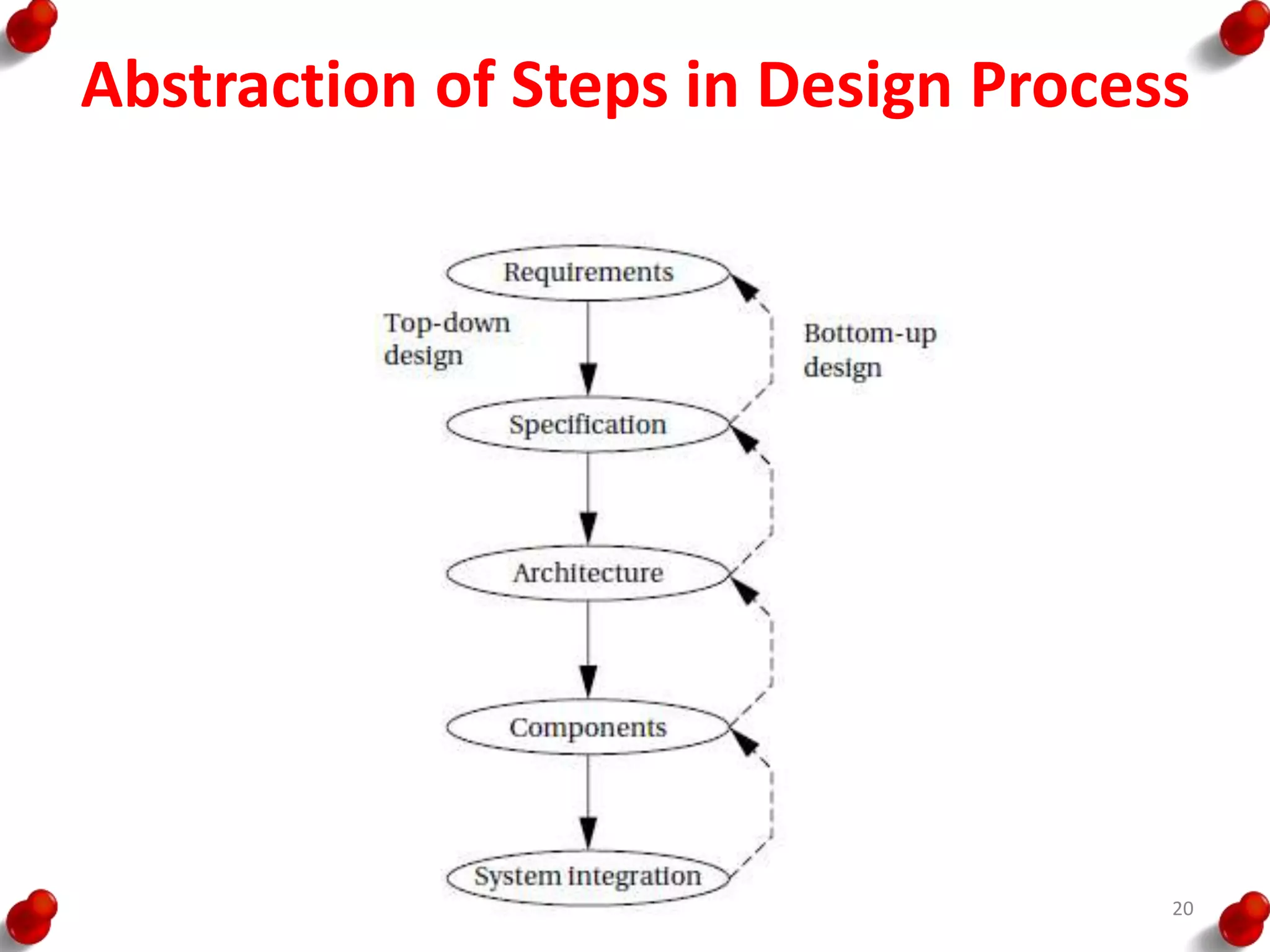 Abstraction of Steps in Design Process

Requirements

Top-down design

Bottom-up design

Specification

Architecture

Components

System integration

20